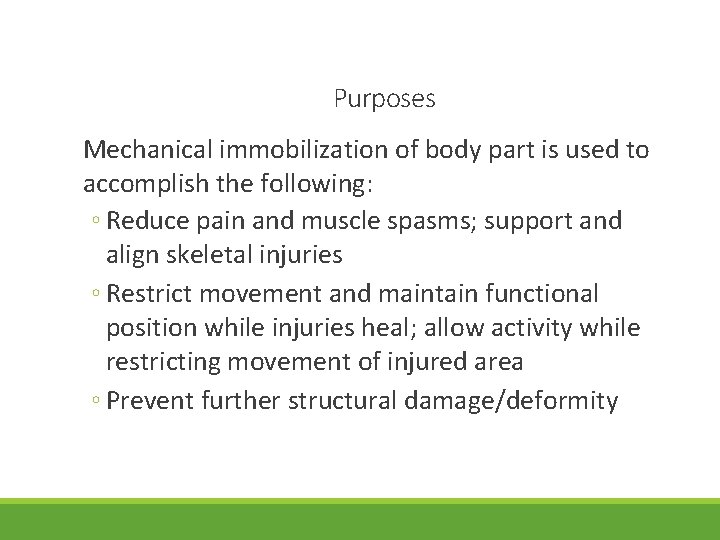 Purposes

Mechanical immobilization of body part is used to accomplish the following:

◦ Reduce pain and muscle spasms; support and align skeletal injuries
◦ Restrict movement and maintain functional position while injuries heal; allow activity while restricting movement of injured area
◦ Prevent further structural damage/deformity